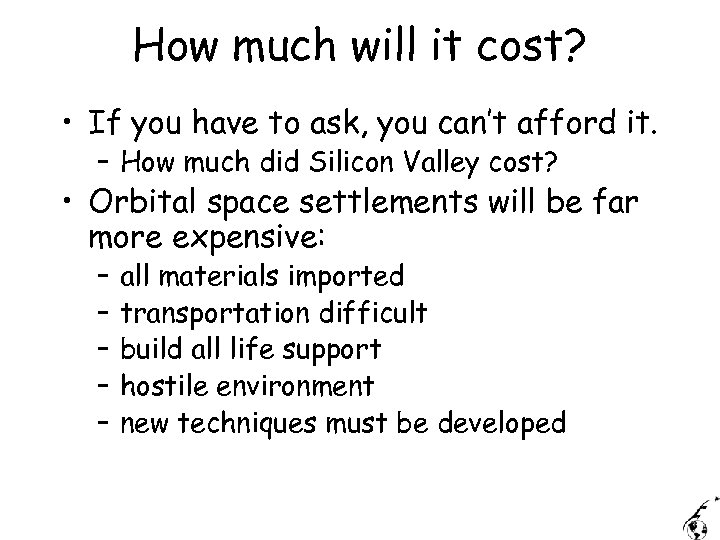 How much will it cost?

• If you have to ask, you can't afford it.
– How much did Silicon Valley cost?

• Orbital space settlements will be far more expensive:
– all materials imported
– transportation difficult
– build all life support
– hostile environment
– new techniques must be developed